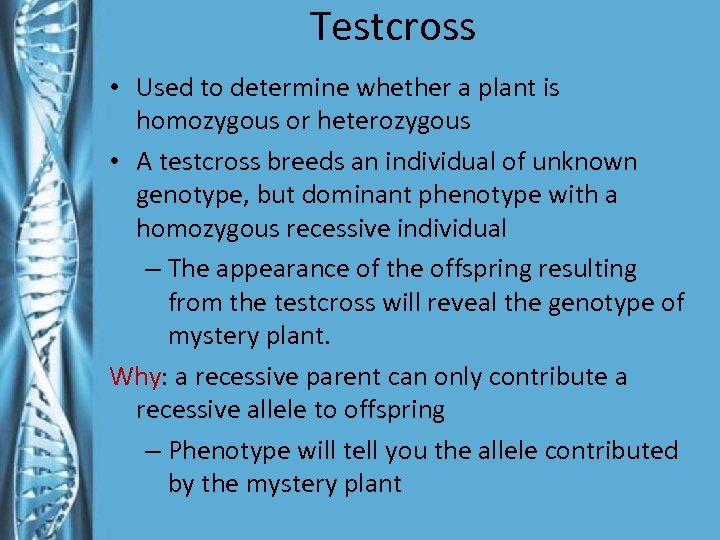 Testcross

• Used to determine whether a plant is homozygous or heterozygous

• A testcross breeds an individual of unknown genotype, but dominant phenotype with a homozygous recessive individual

– The appearance of the offspring resulting from the testcross will reveal the genotype of mystery plant.

Why: a recessive parent can only contribute a recessive allele to offspring

– Phenotype will tell you the allele contributed by the mystery plant